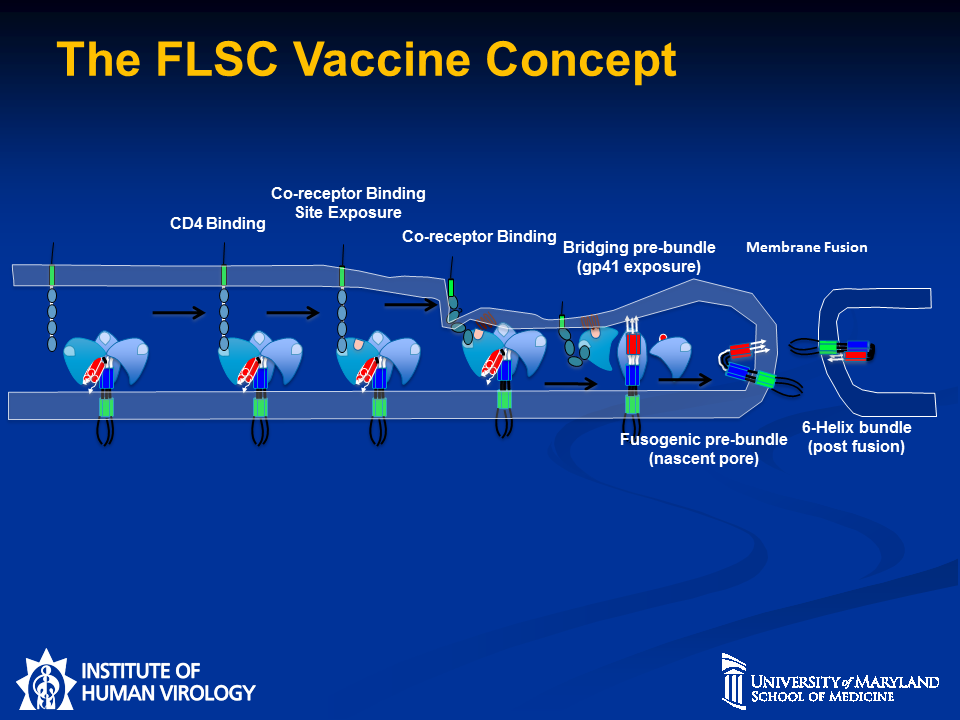 The FLSC Vaccine Concept

CD4 Binding

Co-receptor Binding Site Exposure

Co-receptor Binding

Bridging pre-bundle (gp41 exposure)

Membrane Fusion

Fusogenic pre-bundle (nascent pore)

6-Helix bundle (post fusion)

INSTITUTE OF HUMAN VIROLOGY

UNIVERSITY of MARYLAND SCHOOL OF MEDICINE